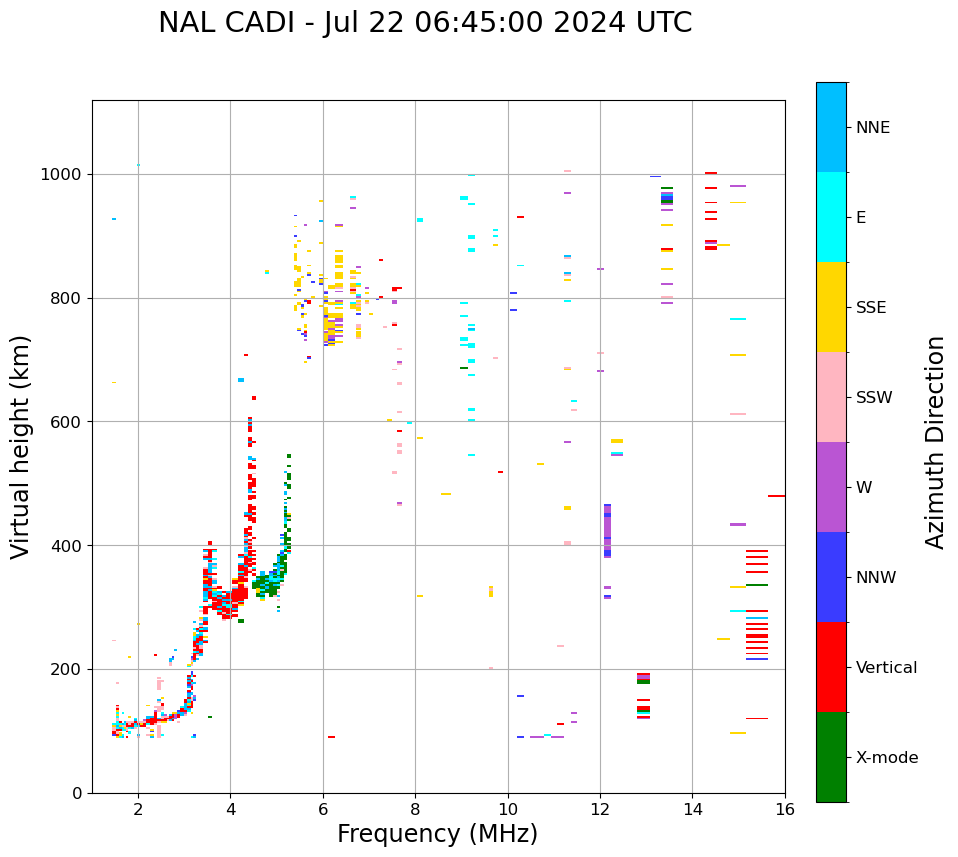 NAL CADI - Jul 22 06:45:00 2024 UTC

Virtual height (km)

1000
800
600
400
200
0

2
4
6
8
10
12
14
16

Frequency (MHz)

NNE
E
SSE
SSW
W
NNW
Vertical
X-mode

Azimuth Direction